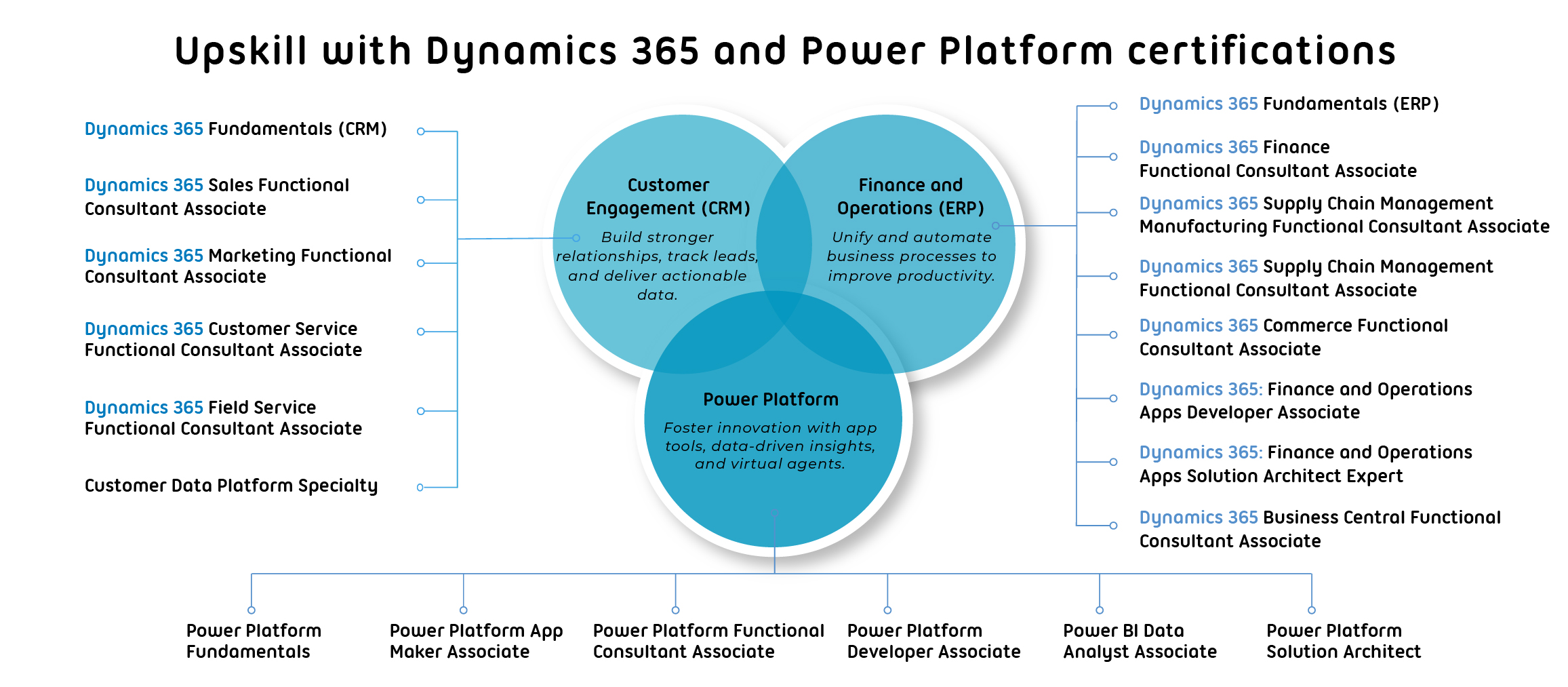 Upskill with Dynamics 365 and Power Platform certifications

Dynamics 365 Fundamentals (CRM)

Dynamics 365 Sales Functional Consultant Associate

Dynamics 365 Marketing Functional Consultant Associate

Dynamics 365 Customer Service Functional Consultant Associate

Dynamics 365 Field Service Functional Consultant Associate

Customer Data Platform Specialty

Customer Engagement (CRM)

Build stronger relationships, track leads, and deliver actionable data.

Finance and Operations (ERP)

Unify and automate business processes to improve productivity.

Power Platform

Foster innovation with app tools, data-driven insights, and virtual agents.

Dynamics 365 Fundamentals (ERP)

Dynamics 365 Finance Functional Consultant Associate

Dynamics 365 Supply Chain Management Manufacturing Functional Consultant Associate

Dynamics 365 Supply Chain Management Functional Consultant Associate

Dynamics 365 Commerce Functional Consultant Associate

Dynamics 365: Finance and Operations Apps Developer Associate

Dynamics 365: Finance and Operations Apps Solution Architect Expert

Dynamics 365 Business Central Functional Consultant Associate

Power Platform Fundamentals

Power Platform App Maker Associate

Power Platform Functional Consultant Associate

Power Platform Developer Associate

Power BI Data Analyst Associate

Power Platform Solution Architect